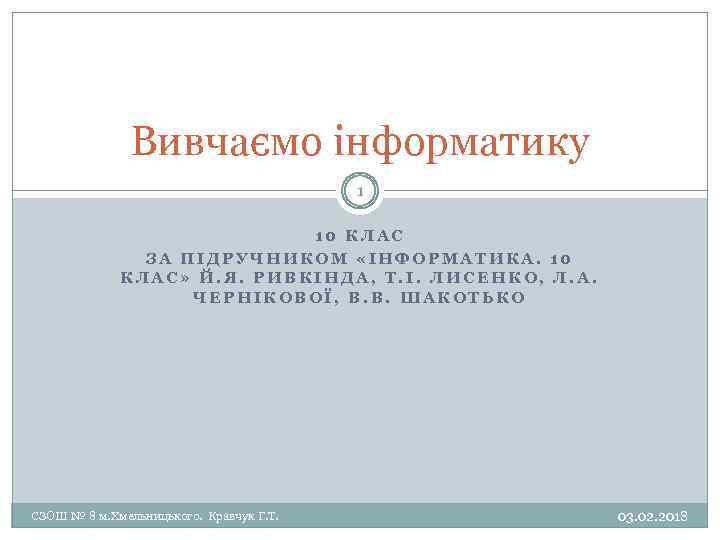 Вивчаємо інформатику

1

10 КЛАС

ЗА ПІДРУЧНИКОМ «ІНФОРМАТИКА. 10 КЛАС» Й.Я. РИВКІНДА, Т.І. ЛИСЕНКО, Л.А. ЧЕРНІКОВОЇ, В.В. ШАКОТЬКО

СЗОШ № 8 м.Хмельницького. Кравчук Г.Т.

03.02.2018